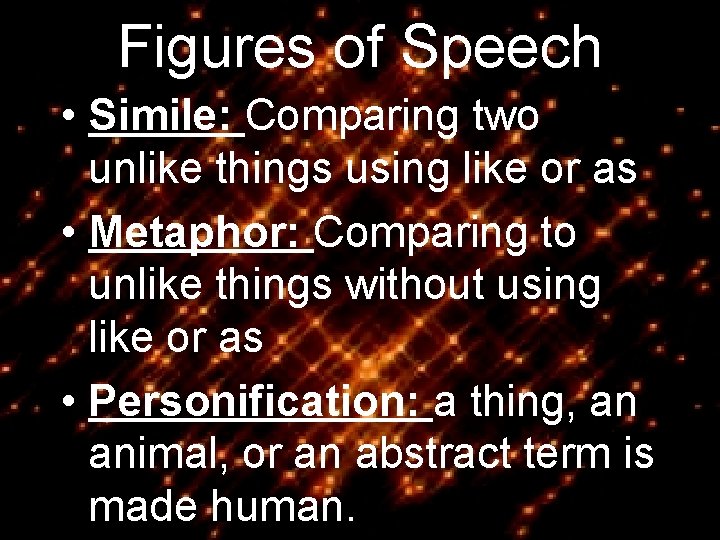 Figures of Speech

• Simile: Comparing two unlike things using like or as

• Metaphor: Comparing to unlike things without using like or as

• Personification: a thing, an animal, or an abstract term is made human.